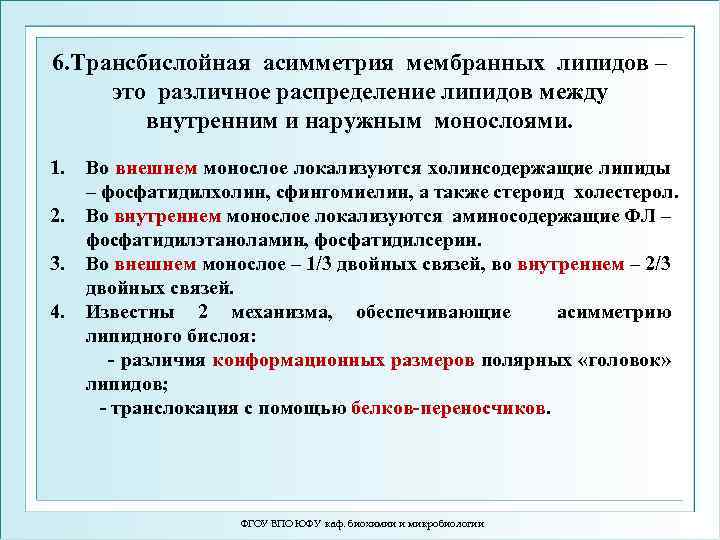 6.Трансбислойная асимметрия мембранных липидов – это различное распределение липидов между внутренним и наружным монослоями.

1. Во внешнем монослое локализуются холинсодержащие липиды – фосфатидилхолин, сфингомиелин, а также стероид холестерол.
2. Во внутреннем монослое локализуются аминосодержащие ФЛ – фосфатидилэтаноламин, фосфатидилсерин.
3. Во внешнем монослое – 1/3 двойных связей, во внутреннем – 2/3 двойных связей.
4. Известны 2 механизма, обеспечивающие асимметрию липидного бислоя:
- различия конформационных размеров полярных «головок» липидов;
- транслокация с помощью белков-переносчиков.

ФГОУ ВПО ЮФУ каф. биохимии и микробиологии